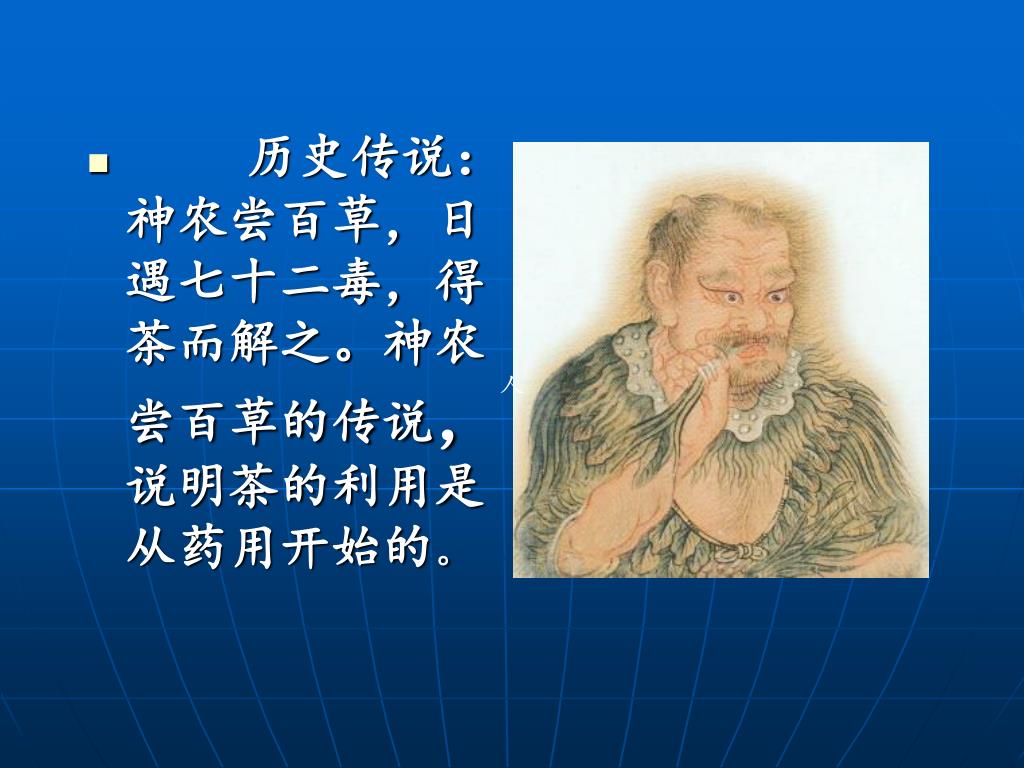 历史传说：神农尝百草，日遇七十二毒，得茶而解之。神农

尝百草的传说，说明茶的利用是从药用开始的。